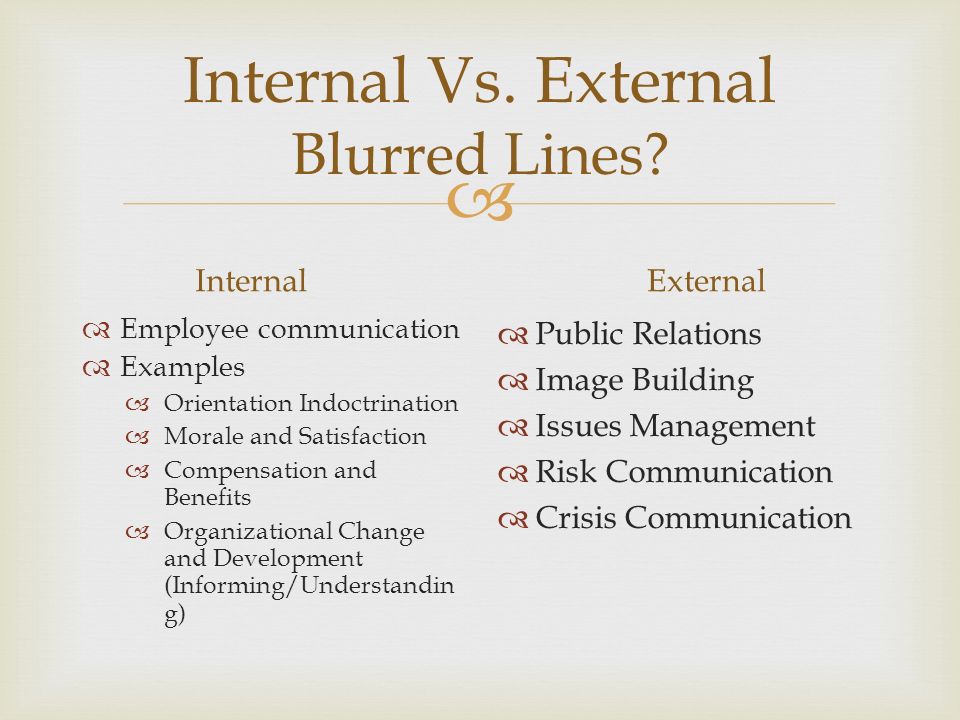 Internal Vs. External
Blurred Lines?

Internal

Employee communication
Examples
Orientation Indoctrination
Morale and Satisfaction
Compensation and Benefits
Organizational Change and Development (Informing/Understanding)

External

Public Relations
Image Building
Issues Management
Risk Communication
Crisis Communication